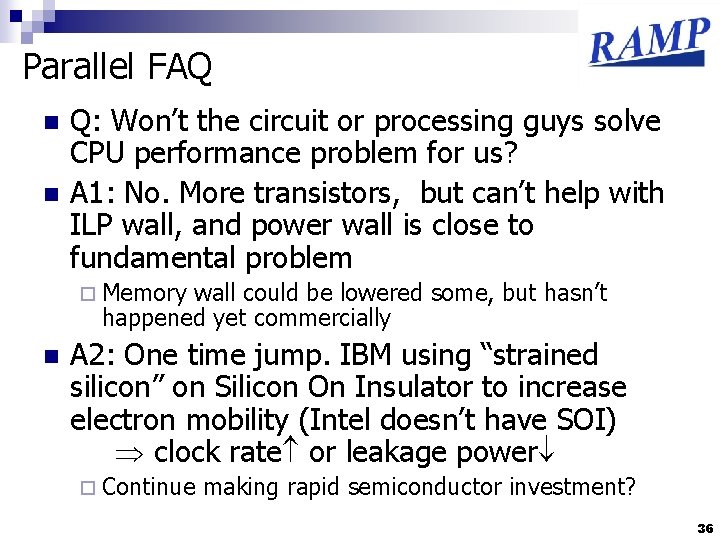 RAMP

Parallel FAQ

Q: Won't the circuit or processing guys solve CPU performance problem for us?

A1: No. More transistors, but can't help with ILP wall, and power wall is close to fundamental problem

Memory wall could be lowered some, but hasn't happened yet commercially

A2: One time jump. IBM using "strained silicon" on Silicon On Insulator to increase electron mobility (Intel doesn't have SOI) $\Rightarrow$ clock rate$\uparrow$ or leakage power$\downarrow$

Continue making rapid semiconductor investment?

36